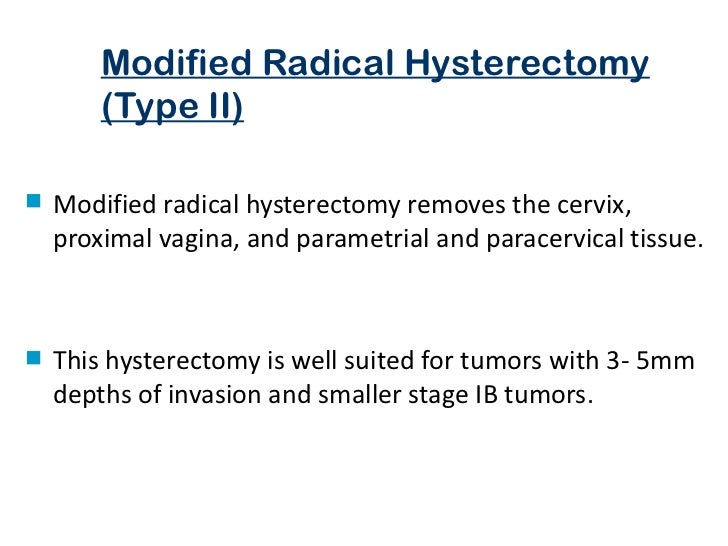 Modified Radical Hysterectomy (Type II)

Modified radical hysterectomy removes the cervix, proximal vagina, and parametrial and paracervical tissue.

This hysterectomy is well suited for tumors with 3- 5mm depths of invasion and smaller stage IB tumors.